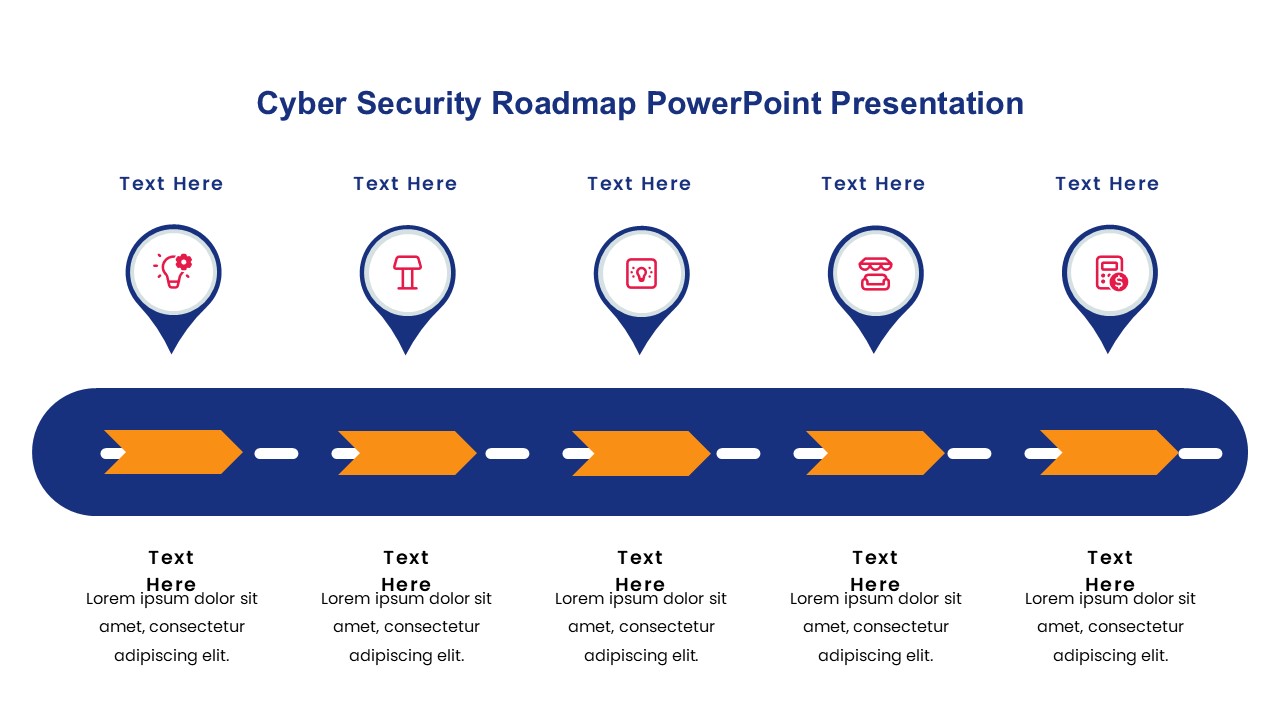 Cyber Security Roadmap PowerPoint Presentation

Text Here

Text Here

Text Here

Text Here

Text Here

Text Here

Lorem ipsum dolor sit amet, consectetur adipiscing elit.

Text Here

Lorem ipsum dolor sit amet, consectetur adipiscing elit.

Text Here

Lorem ipsum dolor sit amet, consectetur adipiscing elit.

Text Here

Lorem ipsum dolor sit amet, consectetur adipiscing elit.

Text Here

Lorem ipsum dolor sit amet, consectetur adipiscing elit.